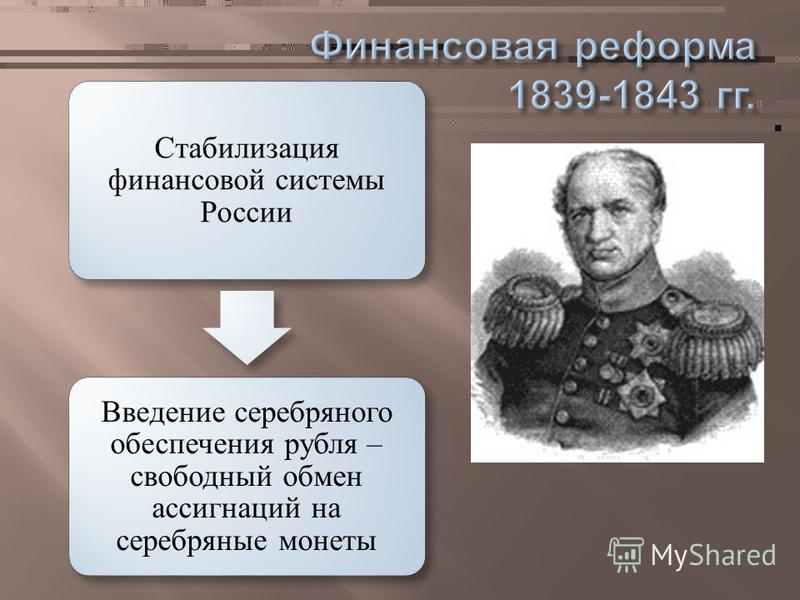 Финансовая реформа 1839-1843 гг.

Стабилизация финансовой системы России

Введение серебряного обеспечения рубля – свободный обмен ассигнаций на серебряные монеты

MyShared